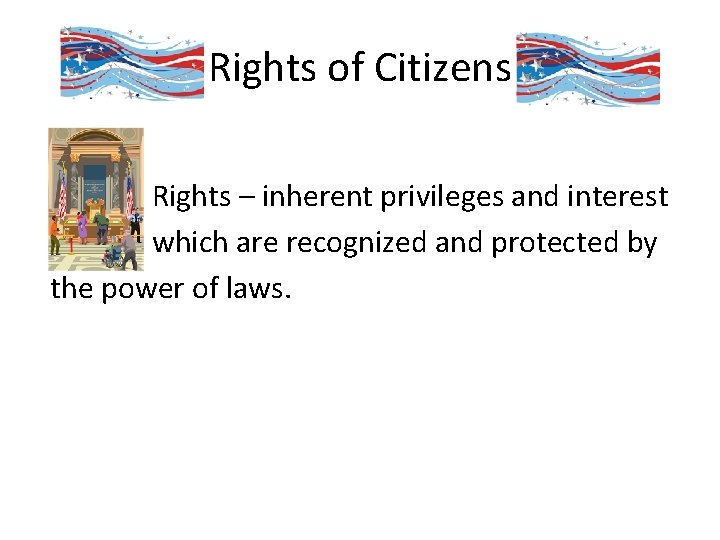 Rights of Citizens

Rights – inherent privileges and interest which are recognized and protected by the power of laws.